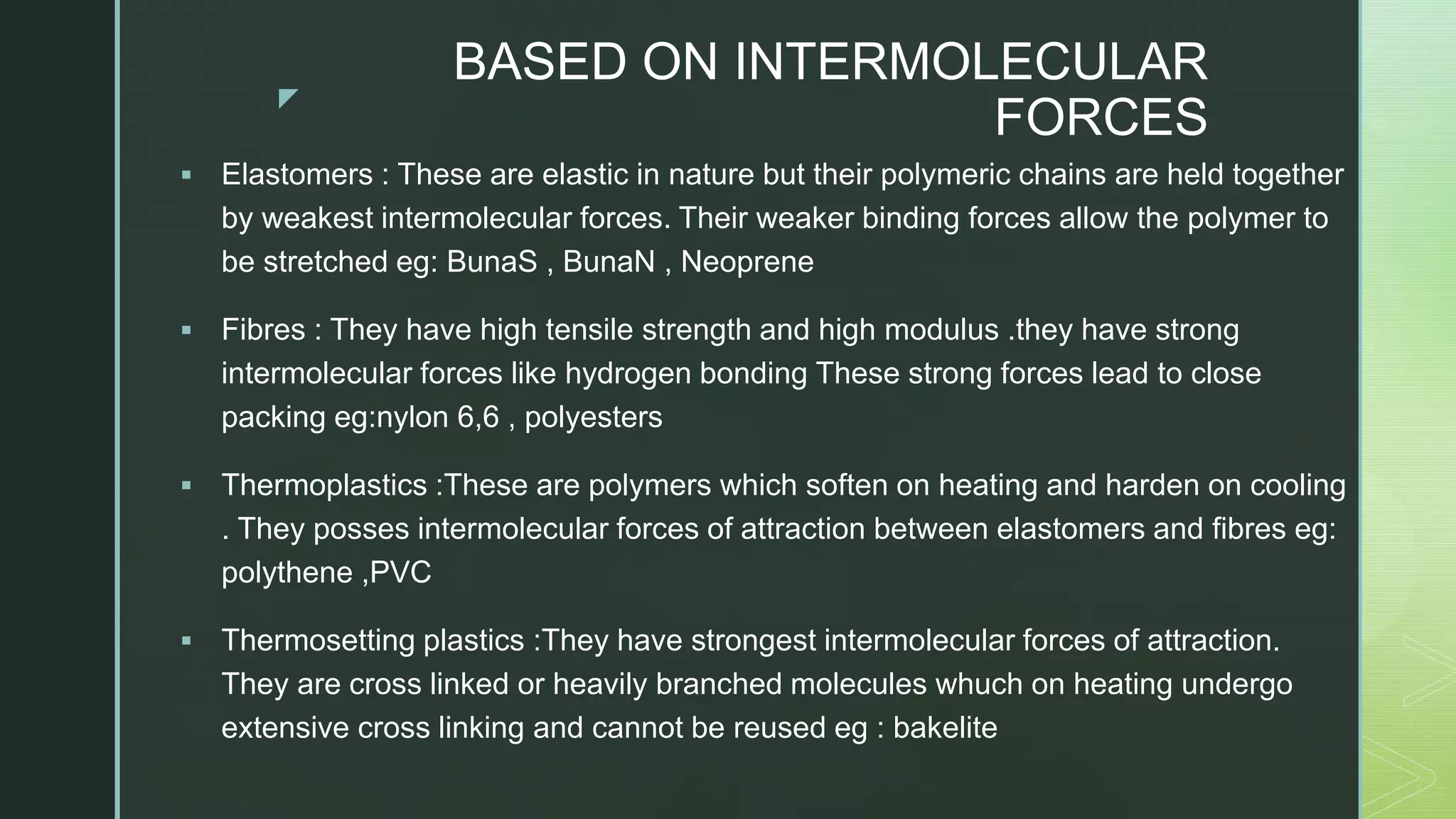 BASED ON INTERMOLECULAR FORCES

▪ Elastomers : These are elastic in nature but their polymeric chains are held together by weakest intermolecular forces. Their weaker binding forces allow the polymer to be stretched eg: BunaS , BunaN , Neoprene

▪ Fibres : They have high tensile strength and high modulus .they have strong intermolecular forces like hydrogen bonding These strong forces lead to close packing eg:nylon 6,6 , polyesters

▪ Thermoplastics :These are polymers which soften on heating and harden on cooling . They posses intermolecular forces of attraction between elastomers and fibres eg: polythene ,PVC

▪ Thermosetting plastics :They have strongest intermolecular forces of attraction. They are cross linked or heavily branched molecules whuch on heating undergo extensive cross linking and cannot be reused eg : bakelite